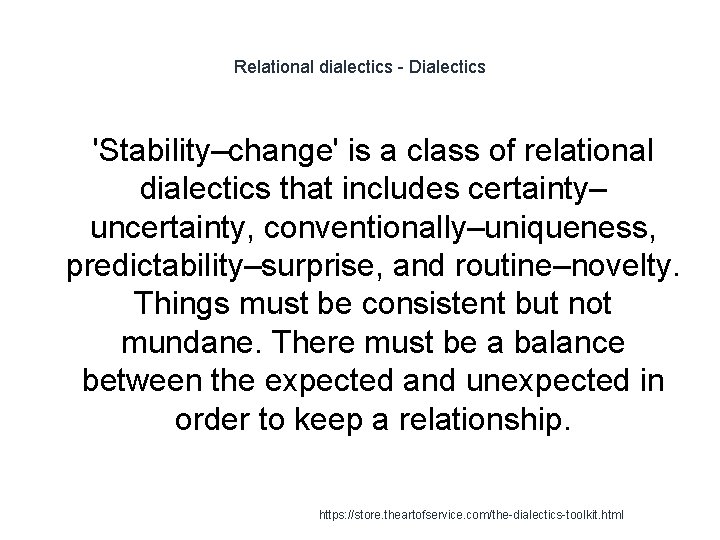 Relational dialectics - Dialectics

'Stability–change' is a class of relational dialectics that includes certainty–uncertainty, conventionally–uniqueness, predictability–surprise, and routine–novelty. Things must be consistent but not mundane. There must be a balance between the expected and unexpected in order to keep a relationship.

https://store.theartofservice.com/the-dialectics-toolkit.html